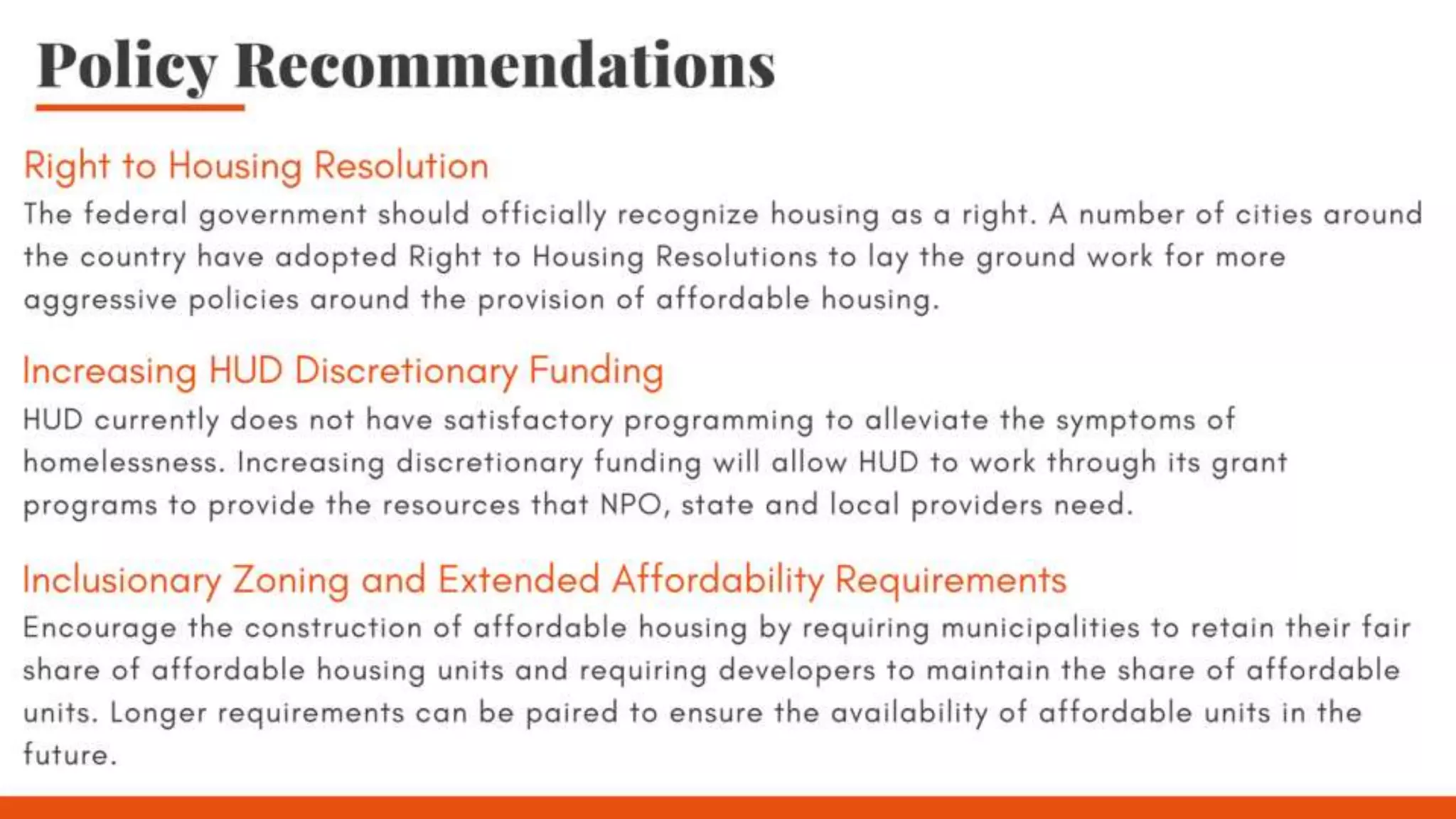 Policy Recommendations

Right to Housing Resolution

The federal government should officially recognize housing as a right. A number of cities around the country have adopted Right to Housing Resolutions to lay the ground work for more aggressive policies around the provision of affordable housing.

Increasing HUD Discretionary Funding

HUD currently does not have satisfactory programming to alleviate the symptoms of homelessness. Increasing discretionary funding will allow HUD to work through its grant programs to provide the resources that NPO, state and local providers need.

Inclusionary Zoning and Extended Affordability Requirements

Encourage the construction of affordable housing by requiring municipalities to retain their fair share of affordable housing units and requiring developers to maintain the share of affordable units. Longer requirements can be paired to ensure the availability of affordable units in the future.